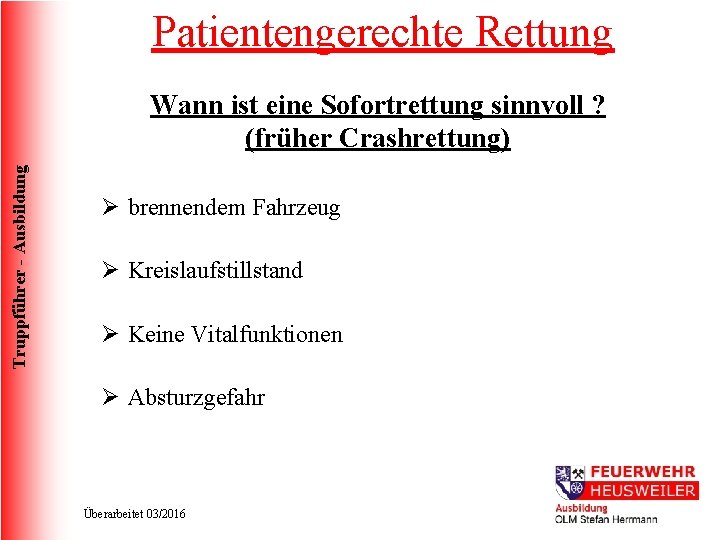 Truppführer - Ausbildung

Patientengerechte Rettung

Wann ist eine Sofortrettung sinnvoll ?
(früher Crashrettung)

➢ brennendem Fahrzeug

➢ Kreislaufstillstand

➢ Keine Vitalfunktionen

➢ Absturzgefahr

Überarbeitet 03/2016

FEUERWEHR
HEUSWEILER
Ausbildung
OLM Stefan Herrmann